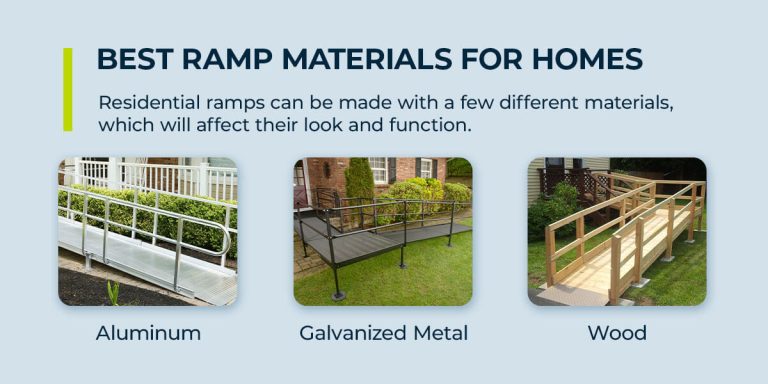 BEST RAMP MATERIALS FOR HOMES

Residential ramps can be made with a few different materials, which will affect their look and function.

Aluminum

Galvanized Metal

Wood